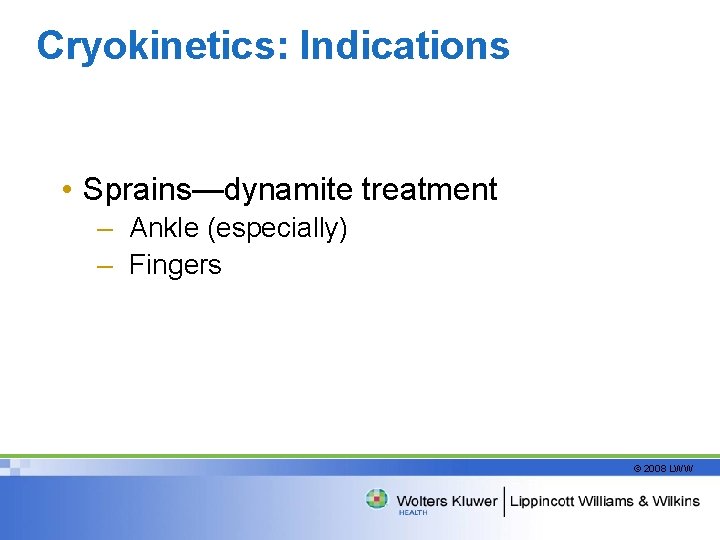 Cryokinetics: Indications

• Sprains—dynamite treatment
– Ankle (especially)
– Fingers

© 2008 LWW

Wolters Kluwer HEALTH | Lippincott Williams & Wilkins